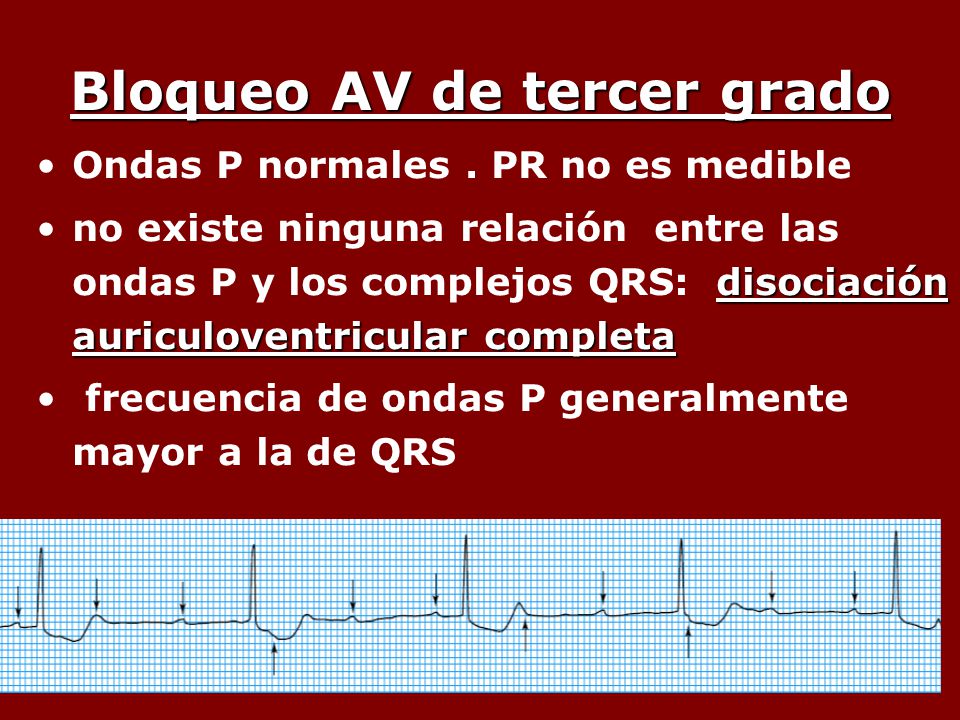 Bloqueo AV de tercer grado

• Ondas P normales . PR no es medible

• no existe ninguna relación entre las ondas P y los complejos QRS: disociación auriculoventricular completa

• frecuencia de ondas P generalmente mayor a la de QRS